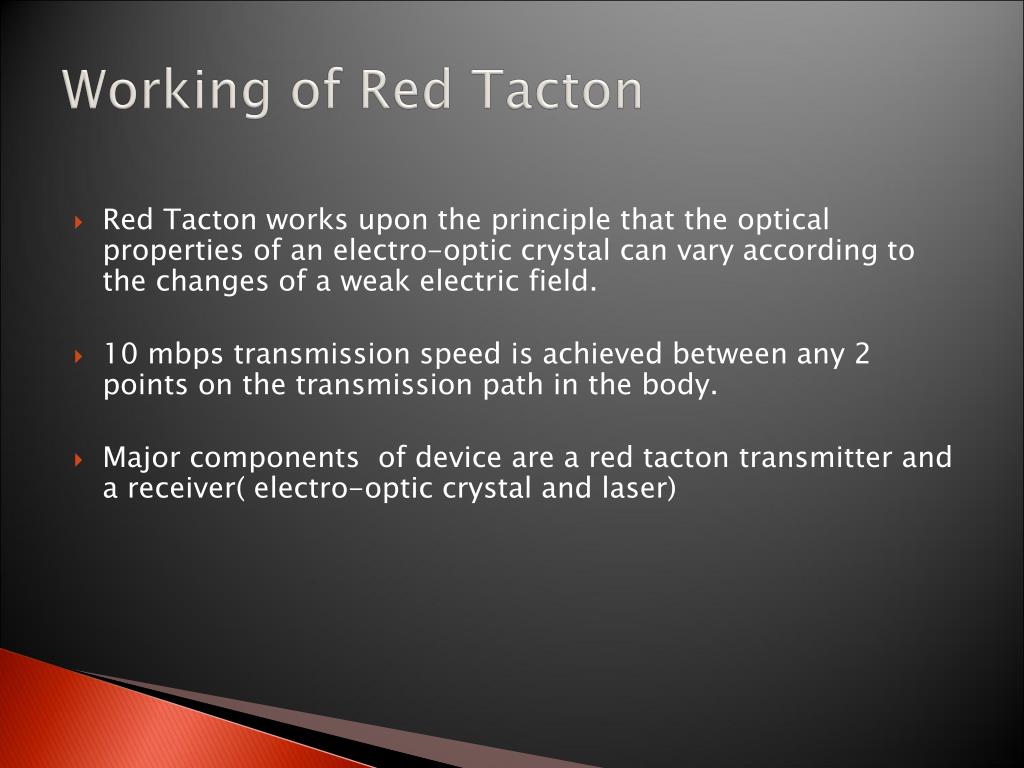 Working of Red Tacton

Red Tacton works upon the principle that the optical properties of an electro-optic crystal can vary according to the changes of a weak electric field.

10 mbps transmission speed is achieved between any 2 points on the transmission path in the body.

Major components  of device are a red tacton transmitter and a receiver( electro-optic crystal and laser)